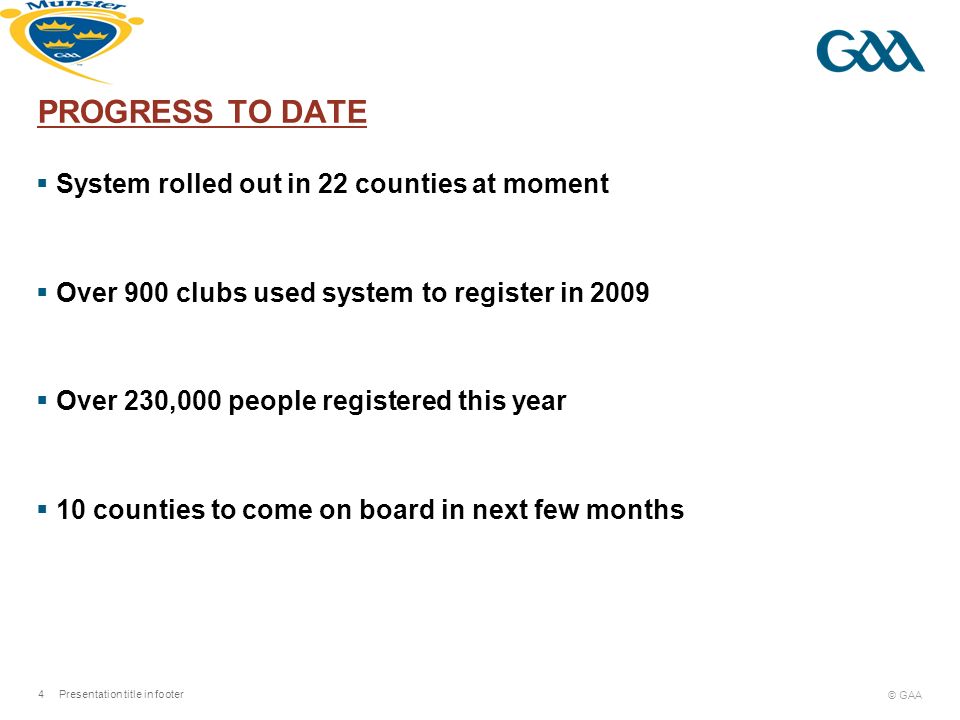 Munster
GAA

GAA

PROGRESS TO DATE

▪ System rolled out in 22 counties at moment

▪ Over 900 clubs used system to register in 2009

▪ Over 230,000 people registered this year

▪ 10 counties to come on board in next few months

4 Presentation title in footer

© GAA